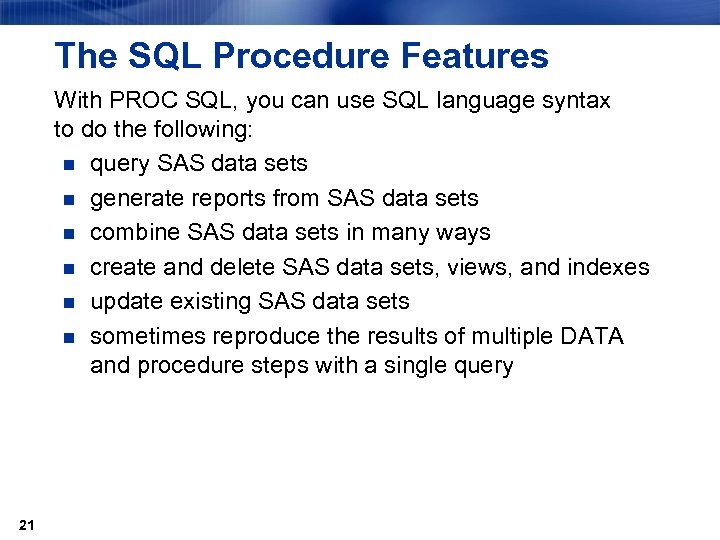 The SQL Procedure Features

With PROC SQL, you can use SQL language syntax to do the following:

- query SAS data sets
- generate reports from SAS data sets
- combine SAS data sets in many ways
- create and delete SAS data sets, views, and indexes
- update existing SAS data sets
- sometimes reproduce the results of multiple DATA and procedure steps with a single query

21